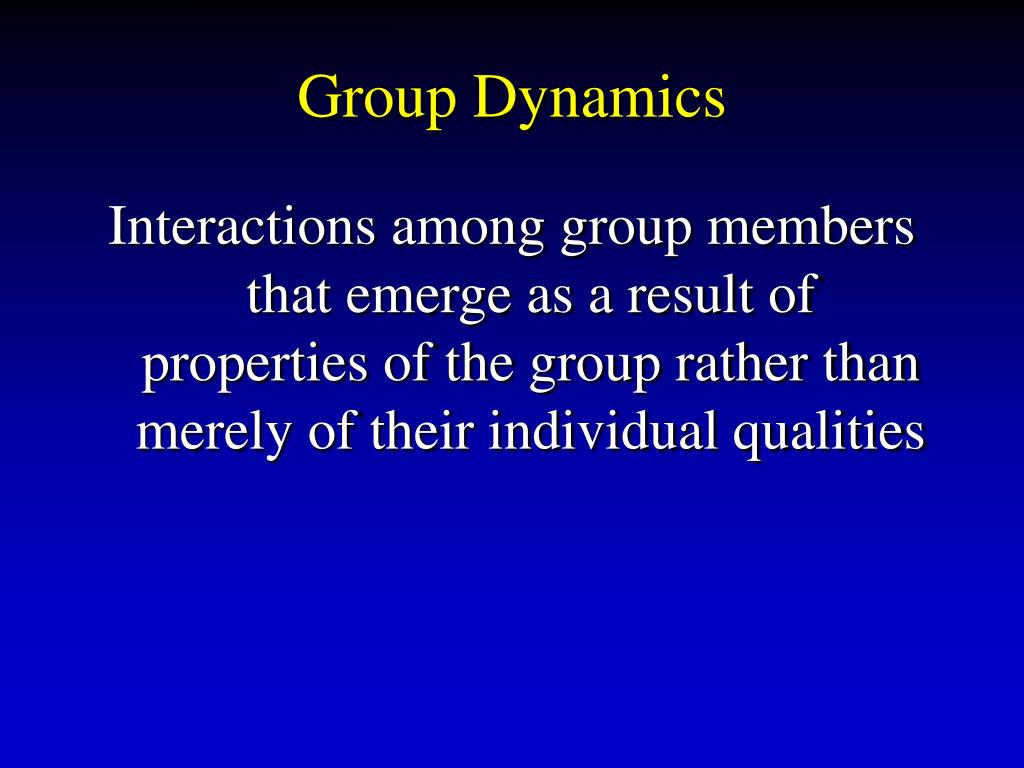 Group Dynamics

Interactions among group members that emerge as a result of properties of the group rather than merely of their individual qualities